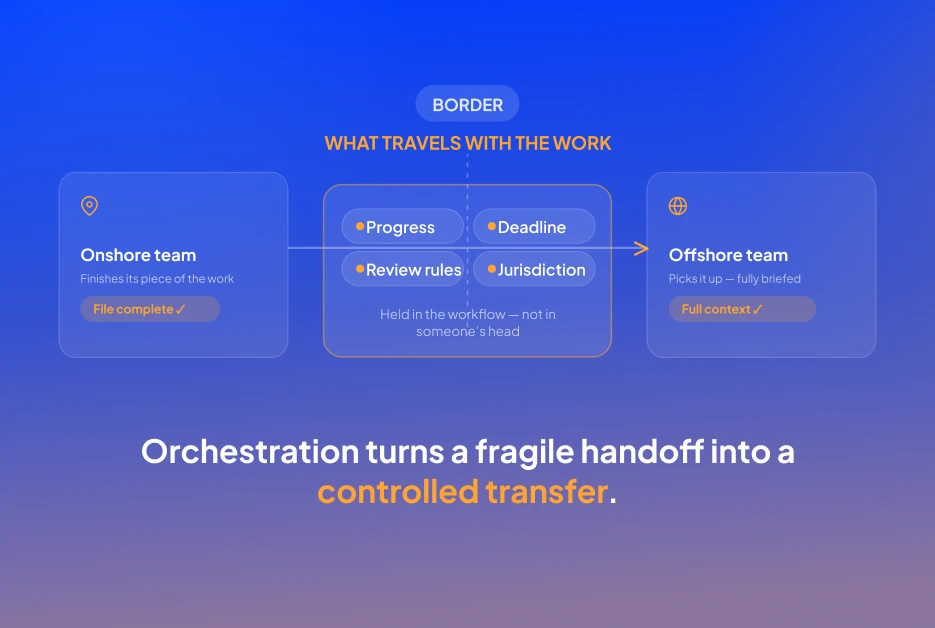 BORDER

WHAT TRAVELS WITH THE WORK

Onshore team

Finishes its piece of the work

File complete ✓

Progress

Deadline

Review rules

Jurisdiction

Held in the workflow — not in someone's head

Offshore team

Picks it up — fully briefed

Full context ✓

Orchestration turns a fragile handoff into a controlled transfer.